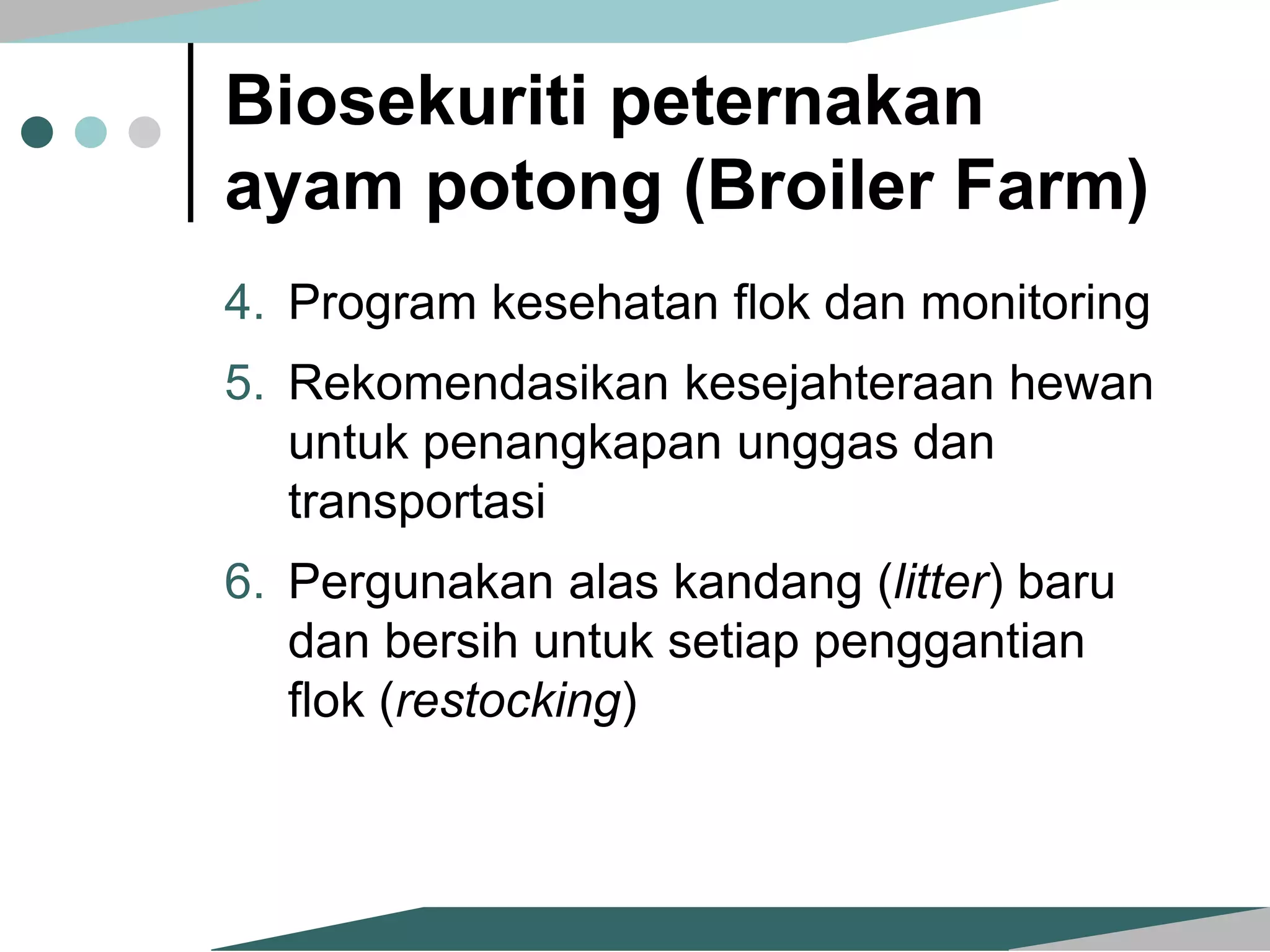 Biosekuriti peternakan ayam potong (Broiler Farm)

4. Program kesehatan flok dan monitoring

5. Rekomendasikan kesejahteraan hewan untuk penangkapan unggas dan transportasi

6. Pergunakan alas kandang (litter) baru dan bersih untuk setiap penggantian flok (restocking)